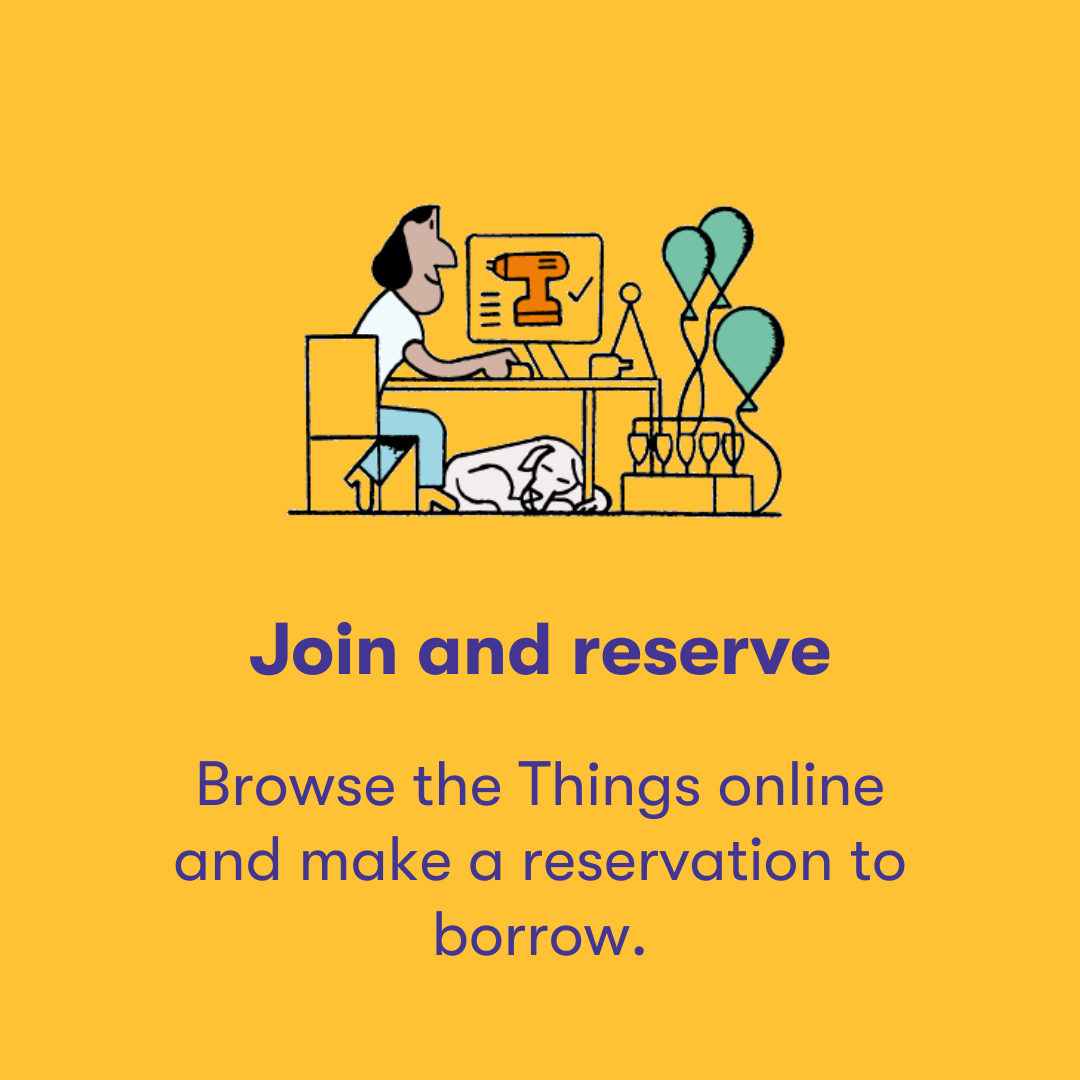 Join and reserve

Browse the Things online and make a reservation to borrow.